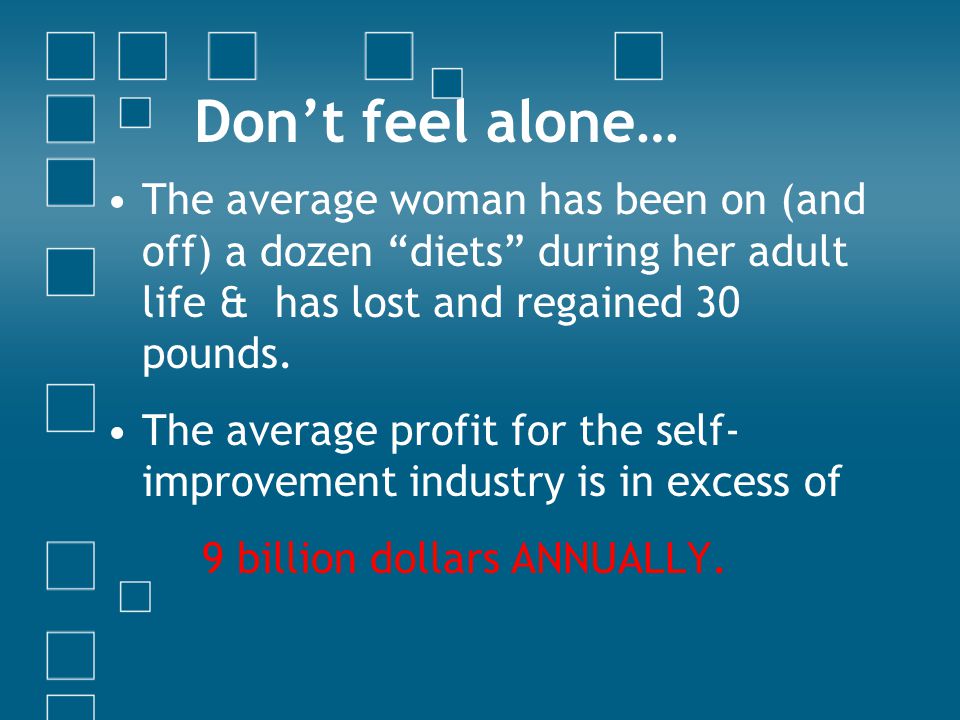 Don’t feel alone…

• The average woman has been on (and off) a dozen “diets” during her adult life & has lost and regained 30 pounds.

• The average profit for the self-improvement industry is in excess of

9 billion dollars ANNUALLY.